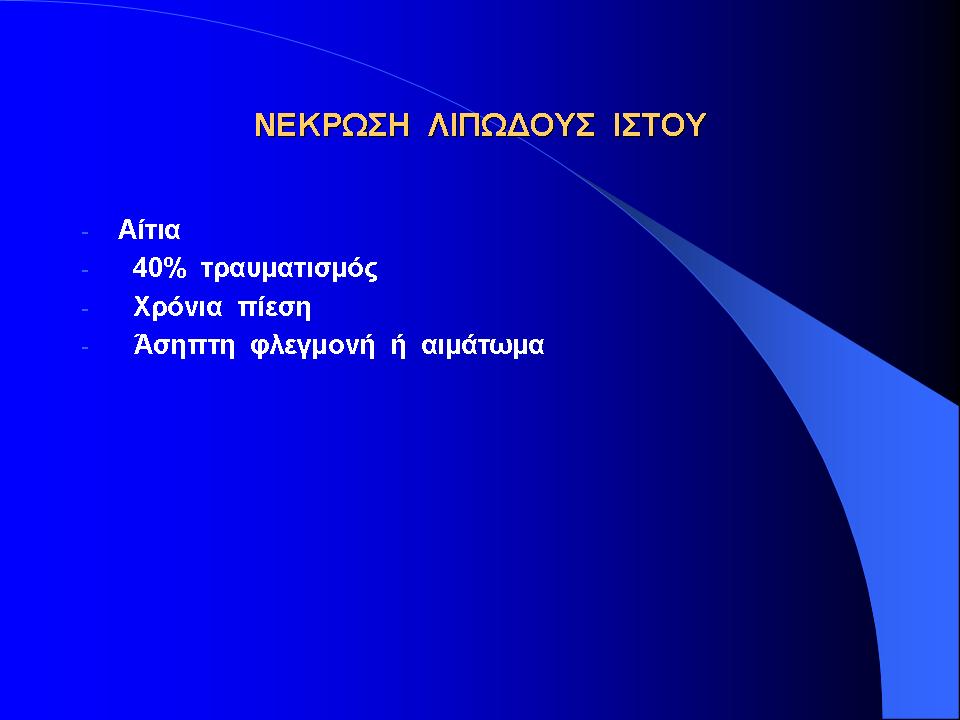 ΝΕΚΡΩΣΗ ΛΙΠΩΔΟΥΣ ΙΣΤΟΥ

- Αίτια
- 40% τραυματισμός
- Χρόνια πίεση
- Άσηπτη φλεγμονή ή αιμάτωμα